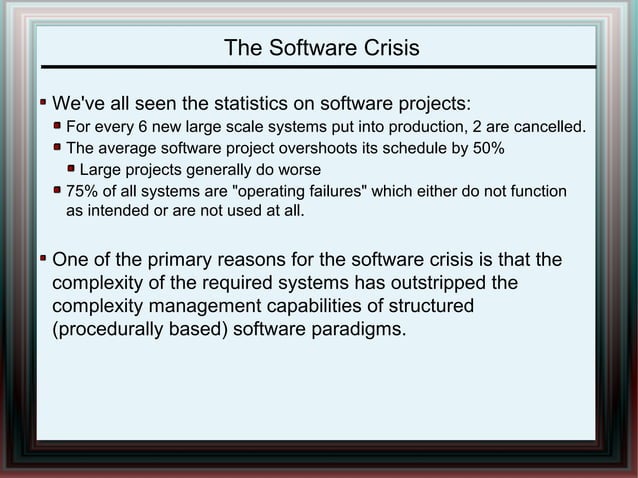 The Software Crisis

We've all seen the statistics on software projects:

For every 6 new large scale systems put into production, 2 are cancelled.

The average software project overshoots its schedule by 50%

Large projects generally do worse

75% of all systems are "operating failures" which either do not function as intended or are not used at all.

One of the primary reasons for the software crisis is that the complexity of the required systems has outstripped the complexity management capabilities of structured (procedurally based) software paradigms.